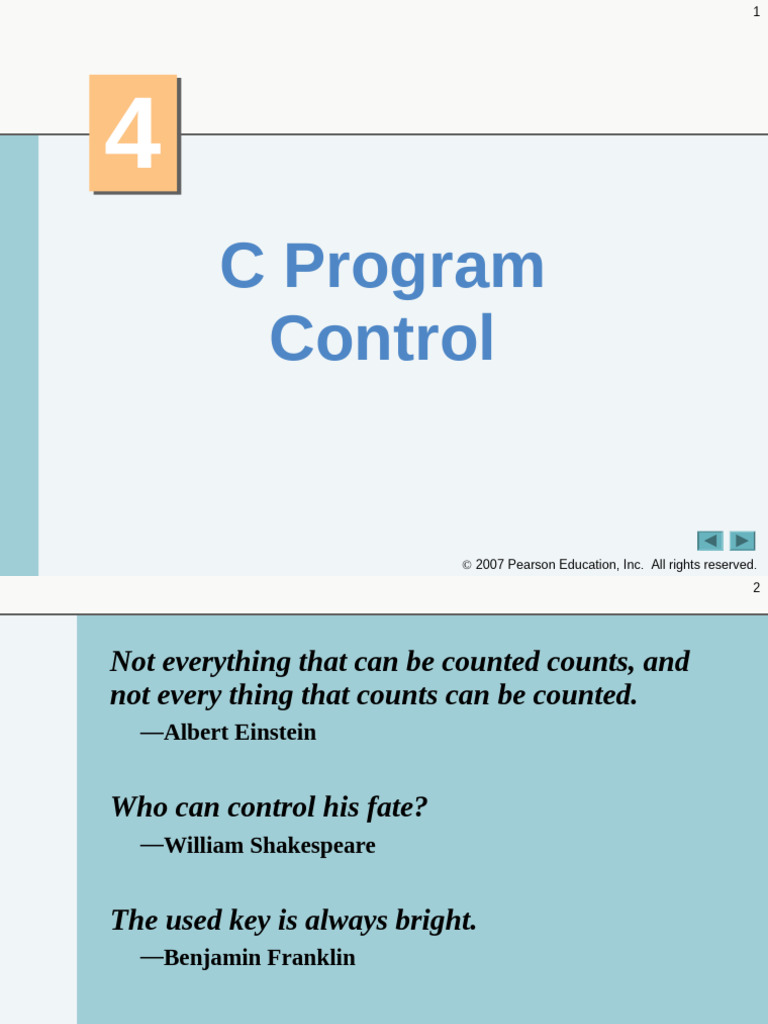 1

4

C Program Control

© 2007 Pearson Education, Inc. All rights reserved.

2

Not everything that can be counted counts, and not every thing that counts can be counted.

—Albert Einstein

Who can control his fate?

—William Shakespeare

The used key is always bright.

—Benjamin Franklin